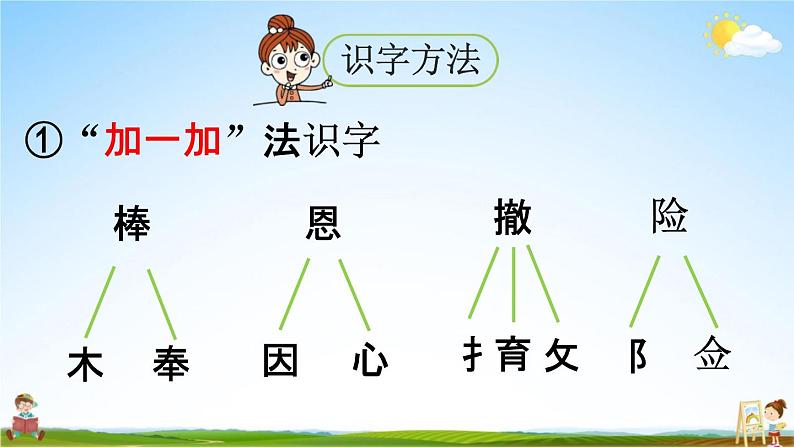 识字方法

①“加一加”法识字

棒
木 奉

恩
因 心

撤
扌 育 攵

险
阝 佥